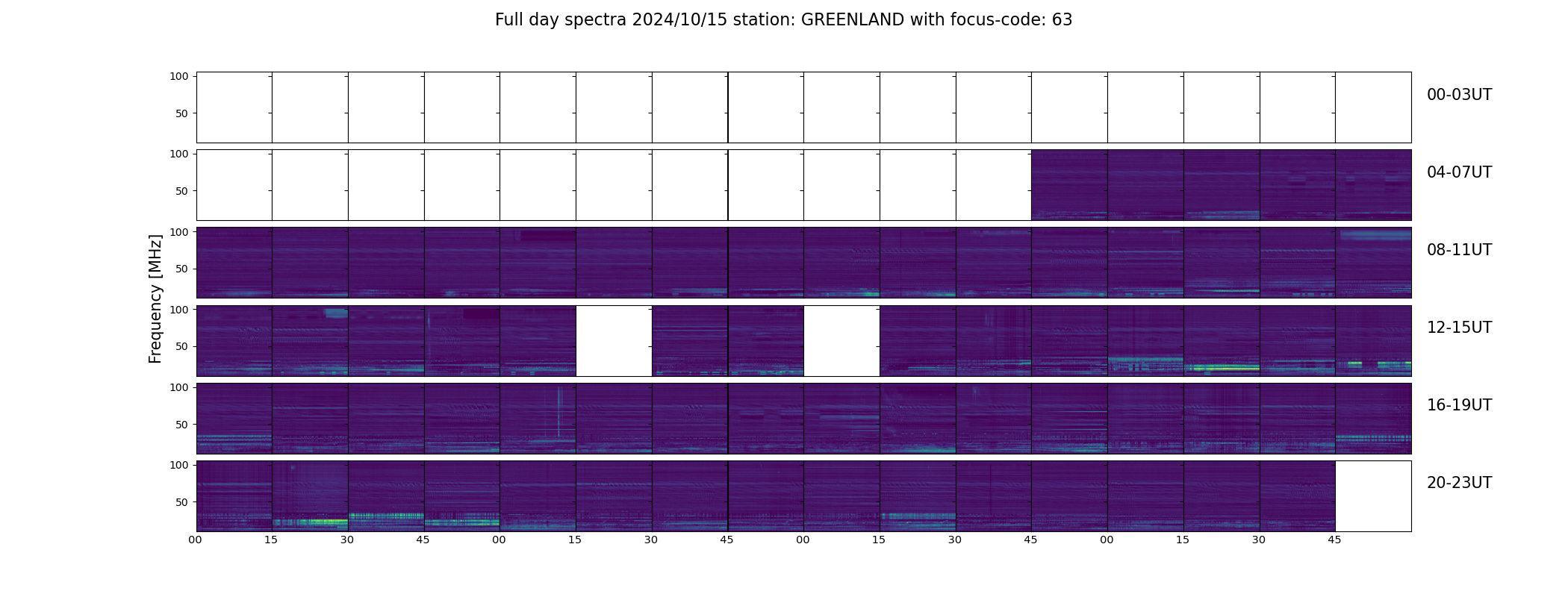 Full day spectra 2024/10/15 station: GREENLAND with focus-code: 63

Frequency [MHz]

100
50
00-03UT

100
50
04-07UT

100
50
08-11UT

100
50
12-15UT

100
50
16-19UT

100
50
20-23UT

00 15 30 45 00 15 30 45 00 15 30 45 00 15 30 45